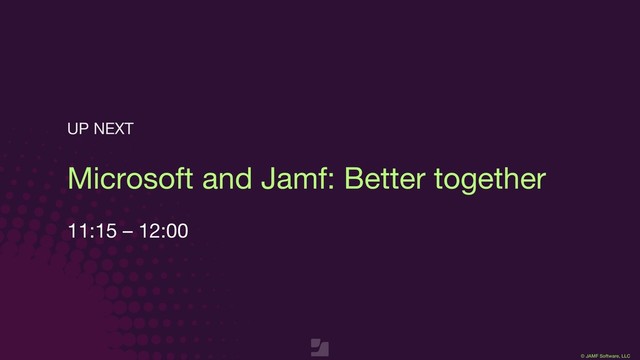 UP NEXT

Microsoft and Jamf: Better together

11:15 – 12:00

© JAMF Software, LLC